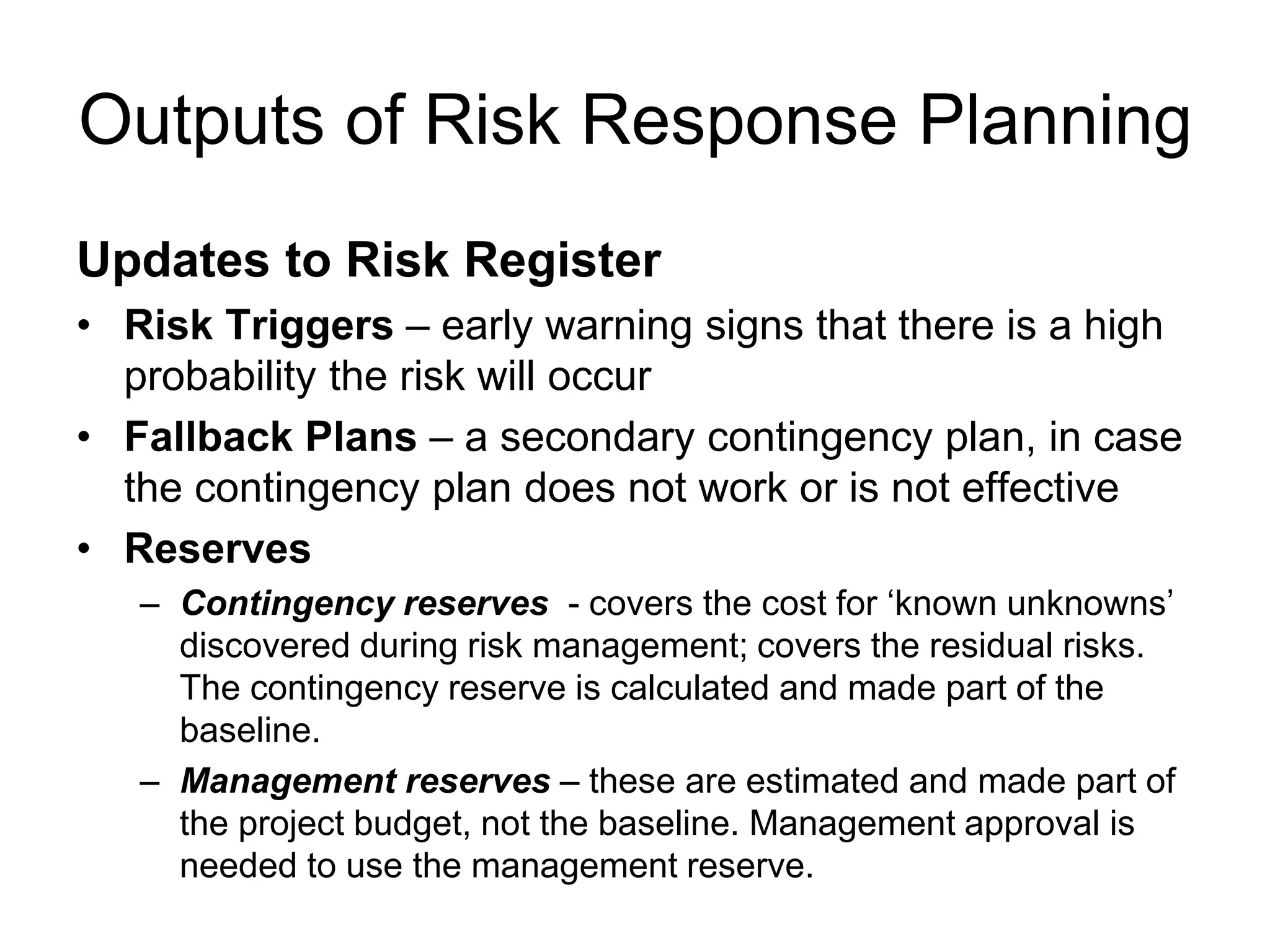 Outputs of Risk Response Planning

Updates to Risk Register

• Risk Triggers – early warning signs that there is a high probability the risk will occur

• Fallback Plans – a secondary contingency plan, in case the contingency plan does not work or is not effective

• Reserves

– Contingency reserves - covers the cost for ‘known unknowns’ discovered during risk management; covers the residual risks. The contingency reserve is calculated and made part of the baseline.

– Management reserves – these are estimated and made part of the project budget, not the baseline. Management approval is needed to use the management reserve.